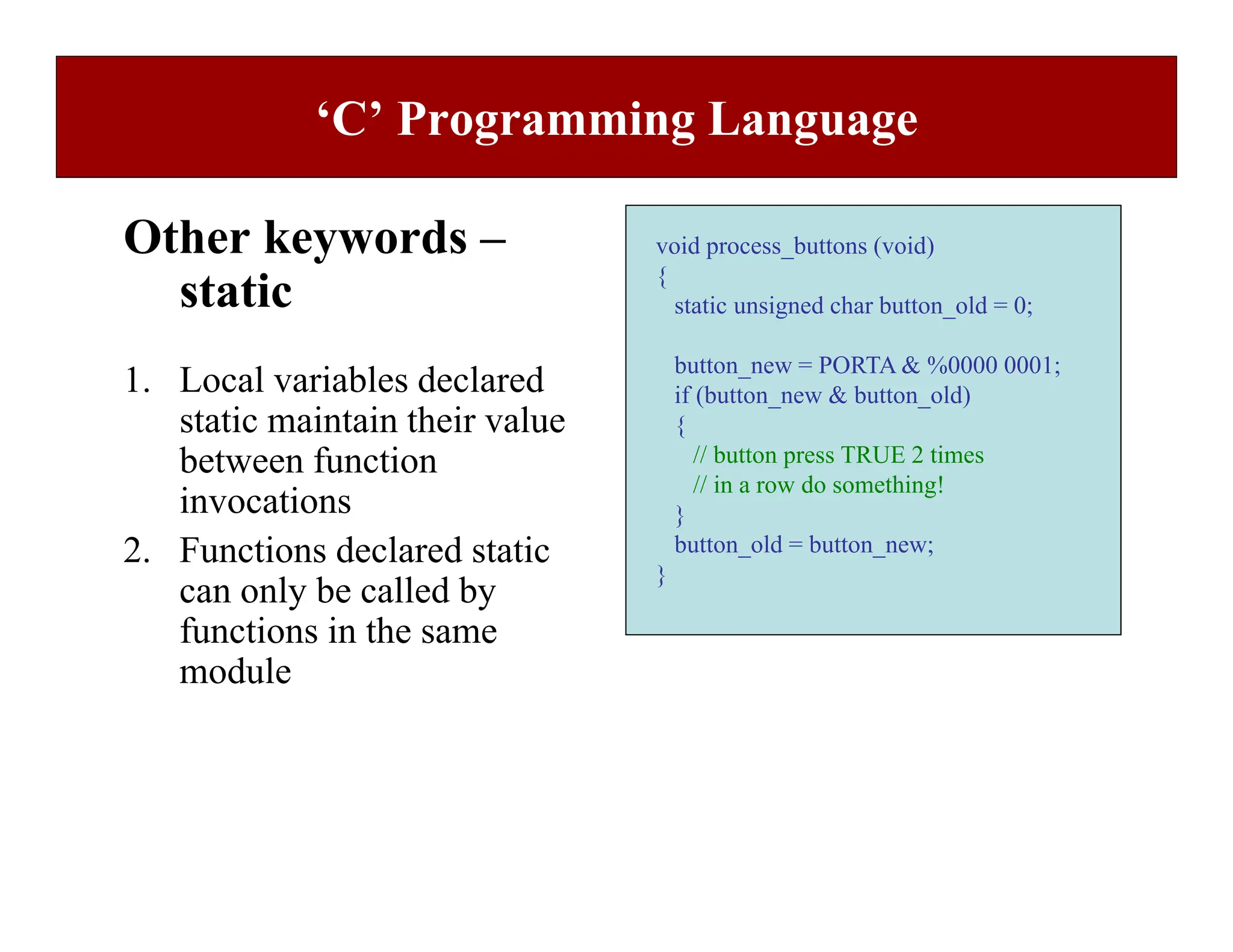 ‘C’ Programming Language

Other keywords – static

1. Local variables declared static maintain their value between function invocations
2. Functions declared static can only be called by functions in the same module

void process_buttons (void)
{
  static unsigned char button_old = 0;

  button_new = PORTA & %0000 0001;
  if (button_new & button_old)
  {
    // button press TRUE 2 times
    // in a row do something!
  }
  button_old = button_new;
}